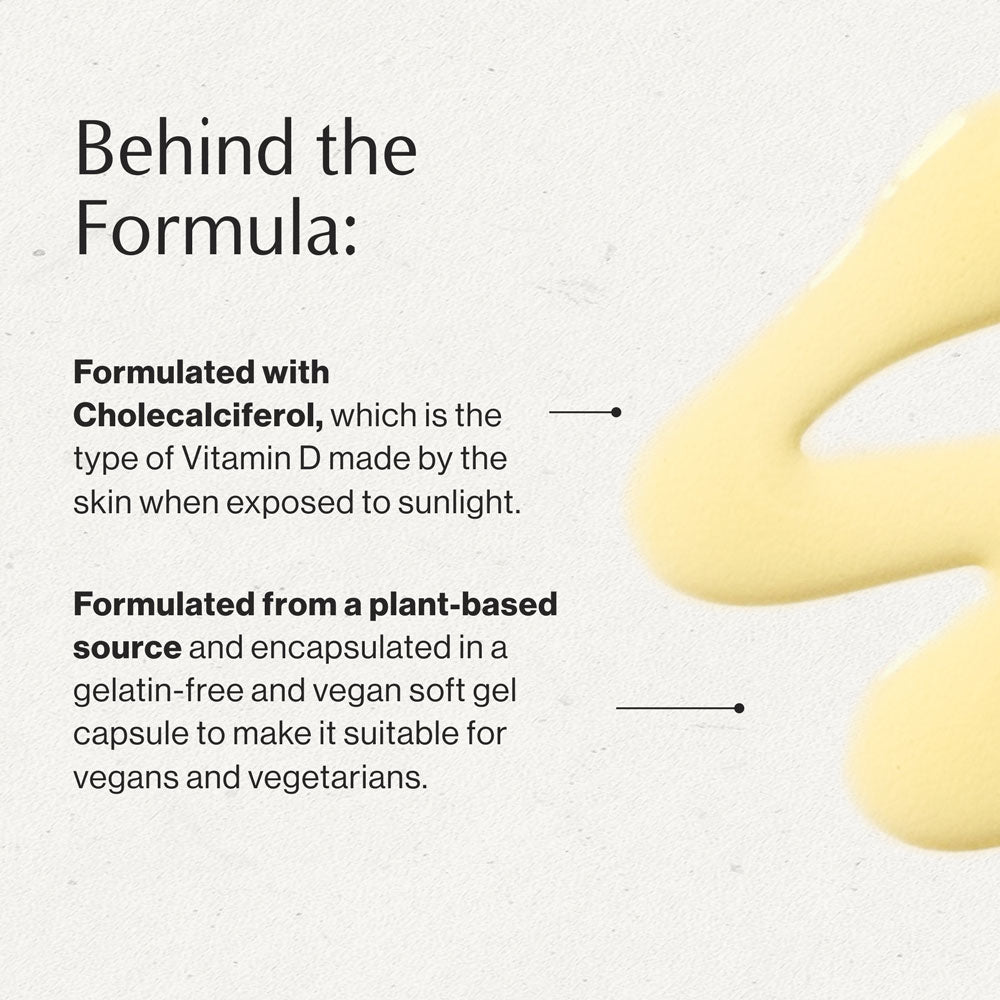 Behind the Formula:

Formulated with Cholecalciferol, which is the type of Vitamin D made by the skin when exposed to sunlight.

Formulated from a plant-based source and encapsulated in a gelatin-free and vegan soft gel capsule to make it suitable for vegans and vegetarians.